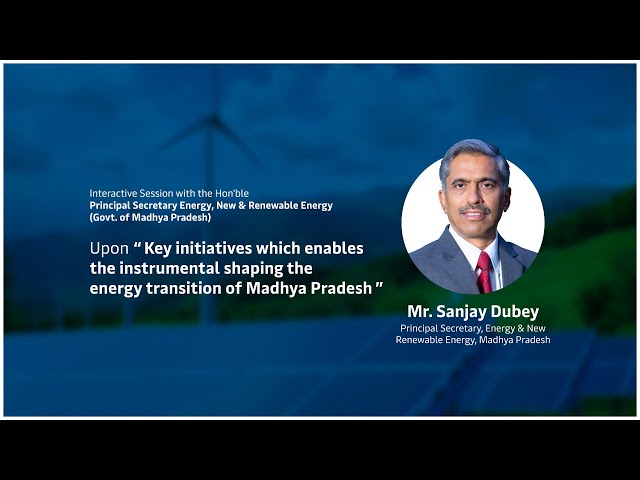 Interactive Session with the Hon'ble
Principal Secretary Energy, New & Renewable Energy
(Govt. of Madhya Pradesh)

Upon " Key initiatives which enables the instrumental shaping the energy transition of Madhya Pradesh "

Mr. Sanjay Dubey
Principal Secretary, Energy & New Renewable Energy, Madhya Pradesh